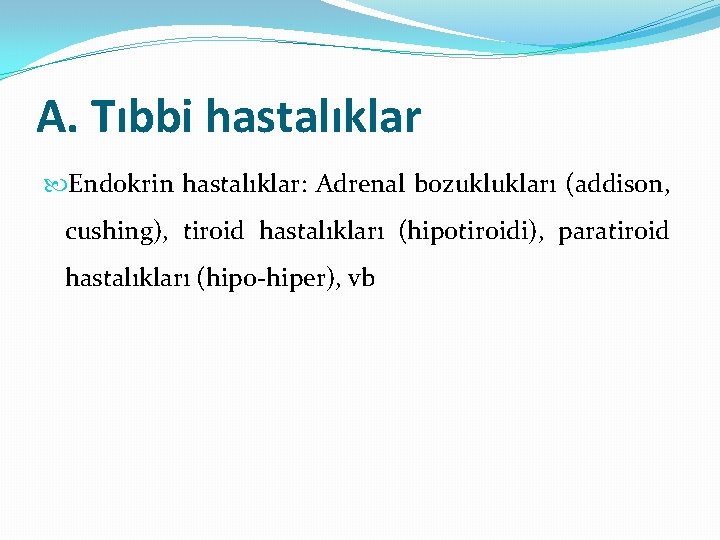 A. Tıbbi hastalıklar

Endokrin hastalıklar: Adrenal bozuklukları (addison, cushing), tiroid hastalıkları (hipotiroidi), paratiroid hastalıkları (hipo-hiper), vb